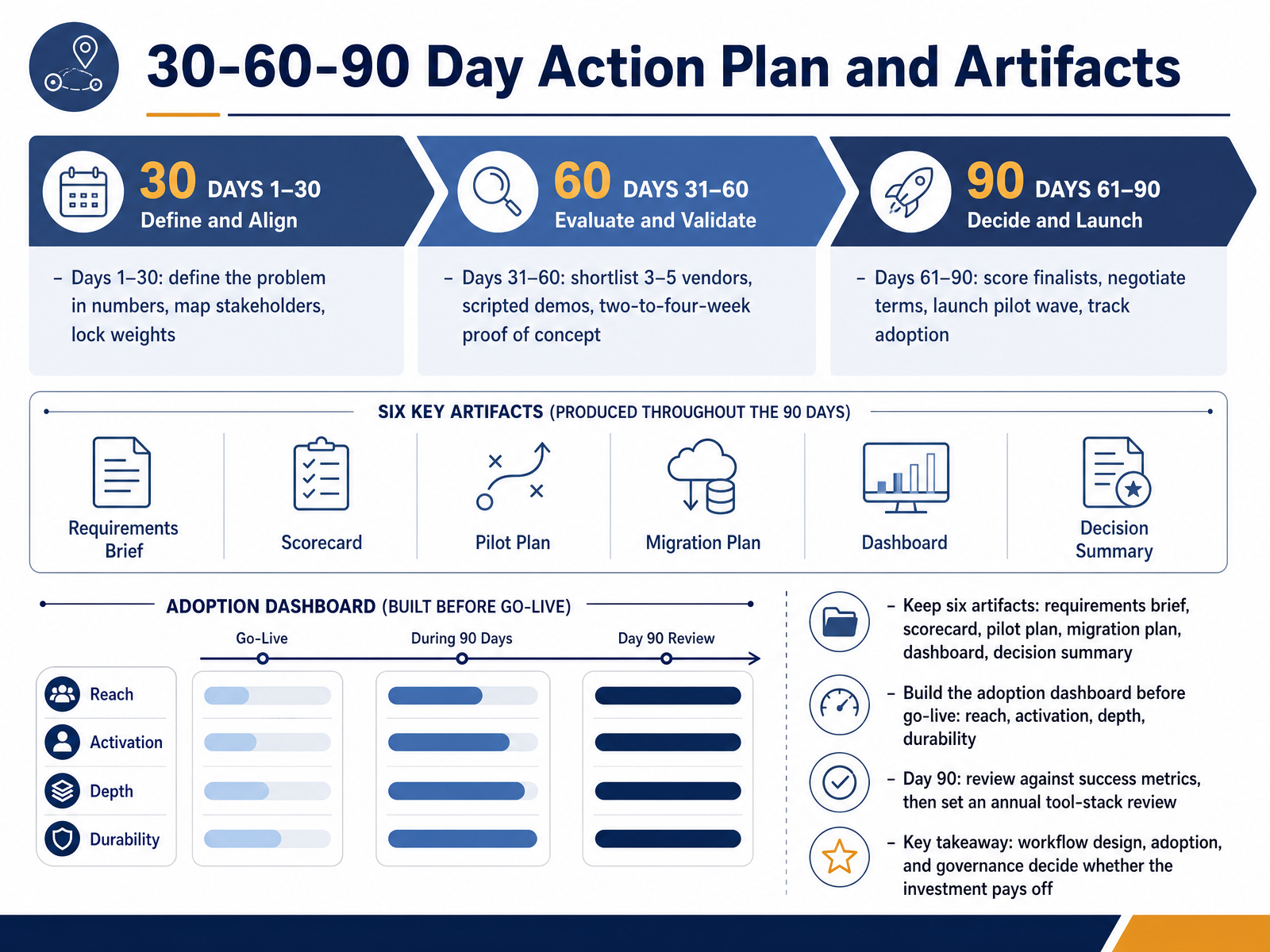 30-60-90 Day Action Plan and Artifacts

30 DAYS 1–30
Define and Align

– Days 1–30: define the problem in numbers, map stakeholders, lock weights

60 DAYS 31–60
Evaluate and Validate

– Days 31–60: shortlist 3–5 vendors, scripted demos, two-to-four-week proof of concept

90 DAYS 61–90
Decide and Launch

– Days 61–90: score finalists, negotiate terms, launch pilot wave, track adoption

SIX KEY ARTIFACTS (PRODUCED THROUGHOUT THE 90 DAYS)

Requirements Brief
Scorecard
Pilot Plan
Migration Plan
Dashboard
Decision Summary

ADOPTION DASHBOARD (BUILT BEFORE GO-LIVE)

Go-Live
During 90 Days
Day 90 Review

Reach
Activation
Depth
Durability

– Keep six artifacts: requirements brief, scorecard, pilot plan, migration plan, dashboard, decision summary

– Build the adoption dashboard before go-live: reach, activation, depth, durability

– Day 90: review against success metrics, then set an annual tool-stack review

– Key takeaway: workflow design, adoption, and governance decide whether the investment pays off